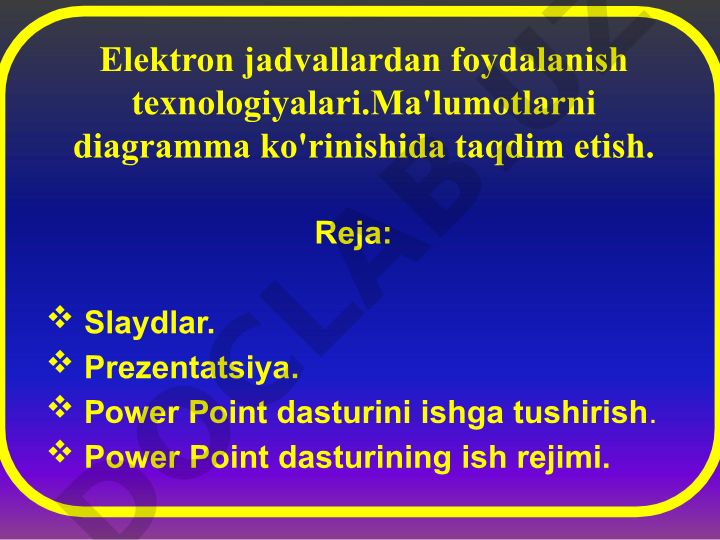 Elektron jadvallardan foydalanish texnologiyalari.Ma'lumotlarni diagramma ko'rinishida taqdim etish.

Reja:

❖ Slaydlar.
❖ Prezentatsiya.
❖ Power Point dasturini ishga tushirish.
❖ Power Point dasturining ish rejimi.

DOCLAB.UZ